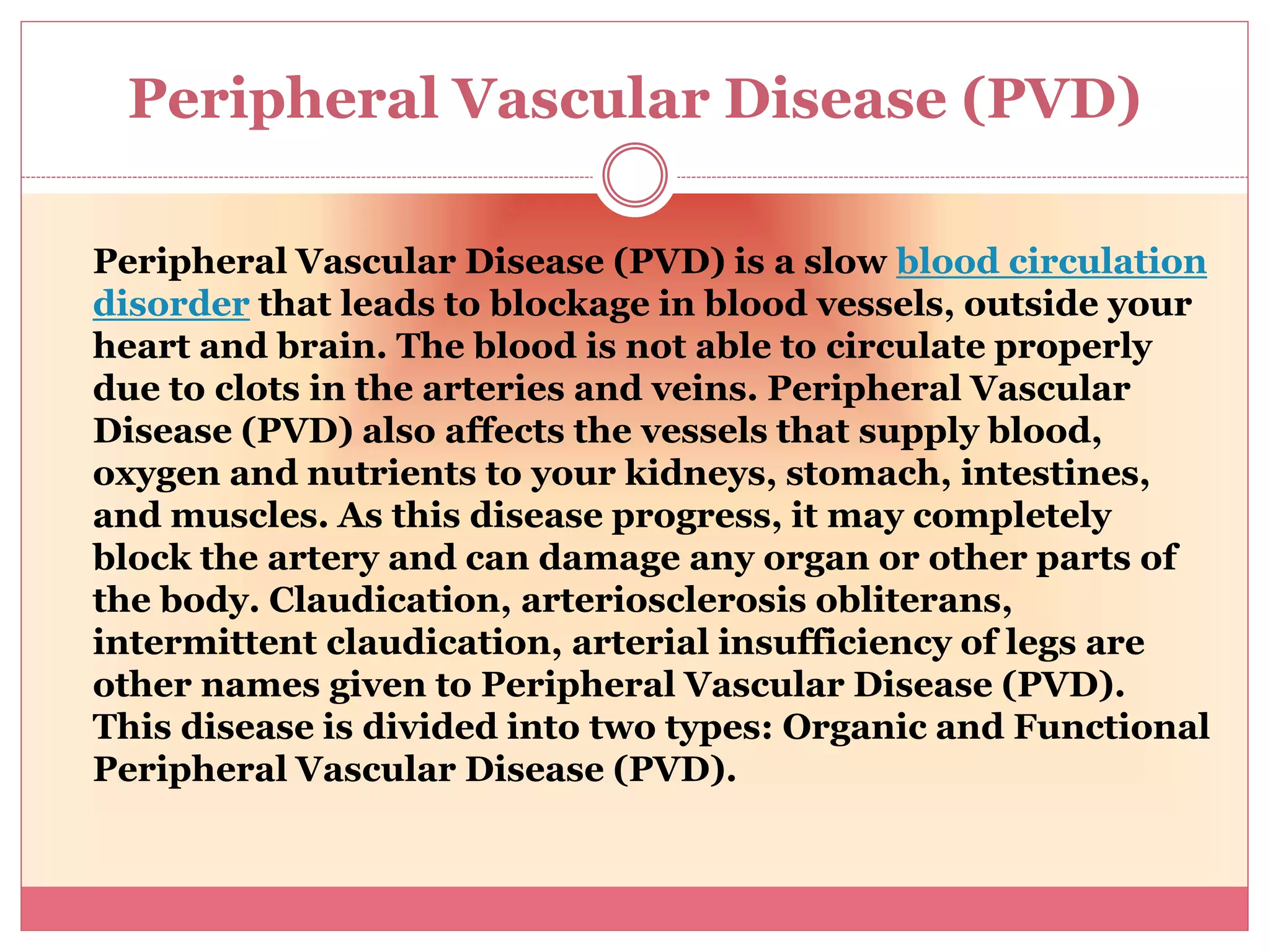 Peripheral Vascular Disease (PVD)

Peripheral Vascular Disease (PVD) is a slow blood circulation disorder that leads to blockage in blood vessels, outside your heart and brain. The blood is not able to circulate properly due to clots in the arteries and veins. Peripheral Vascular Disease (PVD) also affects the vessels that supply blood, oxygen and nutrients to your kidneys, stomach, intestines, and muscles. As this disease progress, it may completely block the artery and can damage any organ or other parts of the body. Claudication, arteriosclerosis obliterans, intermittent claudication, arterial insufficiency of legs are other names given to Peripheral Vascular Disease (PVD). This disease is divided into two types: Organic and Functional Peripheral Vascular Disease (PVD).